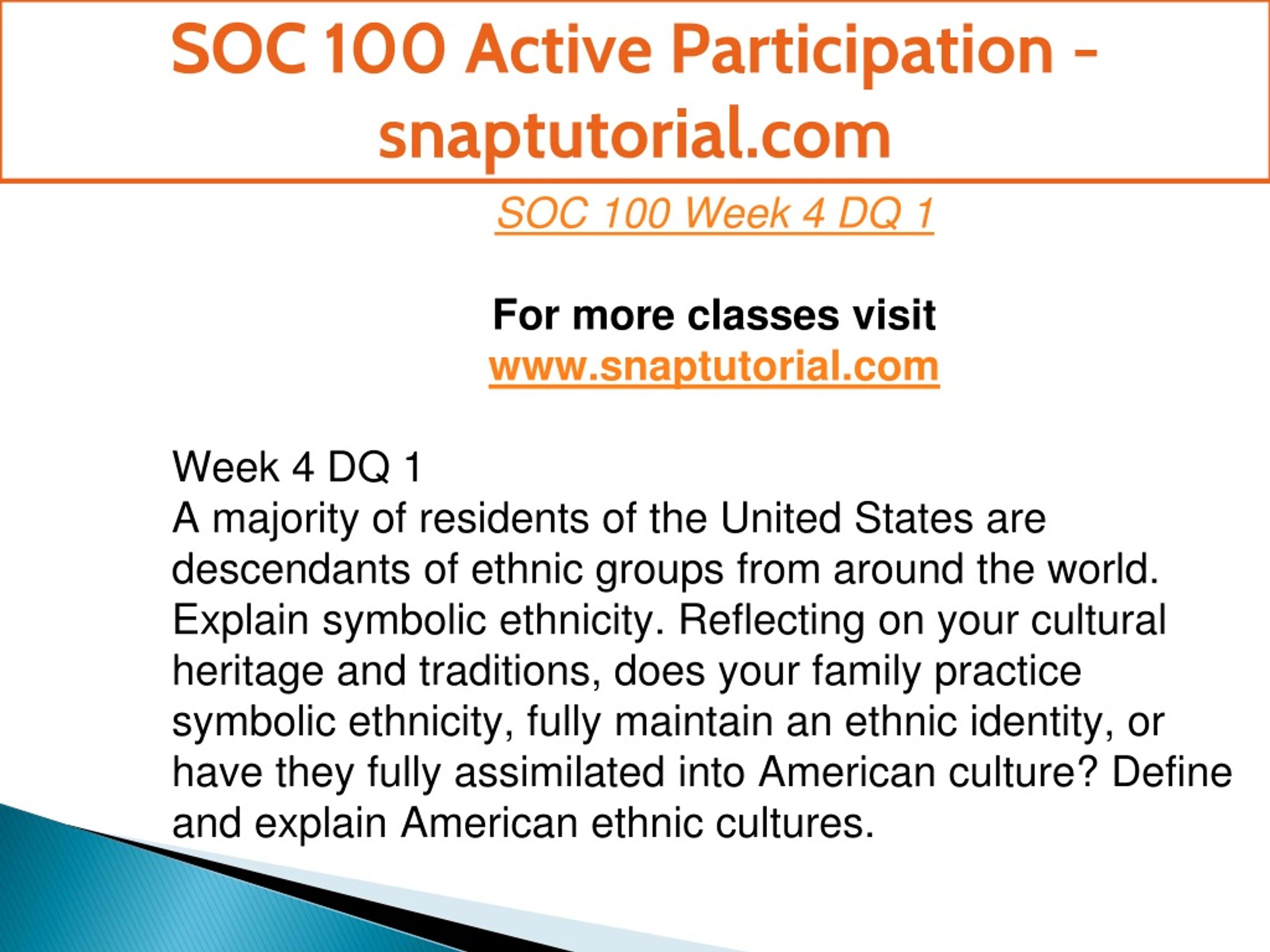 SOC 100 Active Participation - snaptutorial.com

SOC 100 Week 4 DQ 1

For more classes visit
www.snaptutorial.com

Week 4 DQ 1
A majority of residents of the United States are descendants of ethnic groups from around the world. Explain symbolic ethnicity. Reflecting on your cultural heritage and traditions, does your family practice symbolic ethnicity, fully maintain an ethnic identity, or have they fully assimilated into American culture? Define and explain American ethnic cultures.